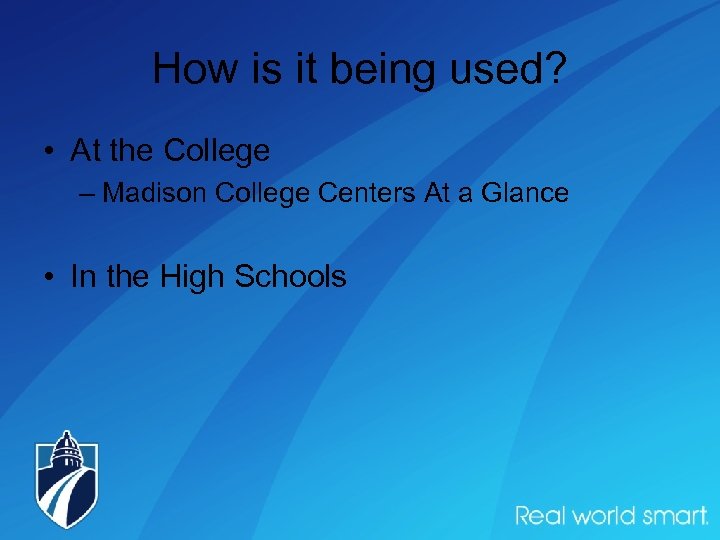 How is it being used?

• At the College
– Madison College Centers At a Glance

• In the High Schools

Real world smart.